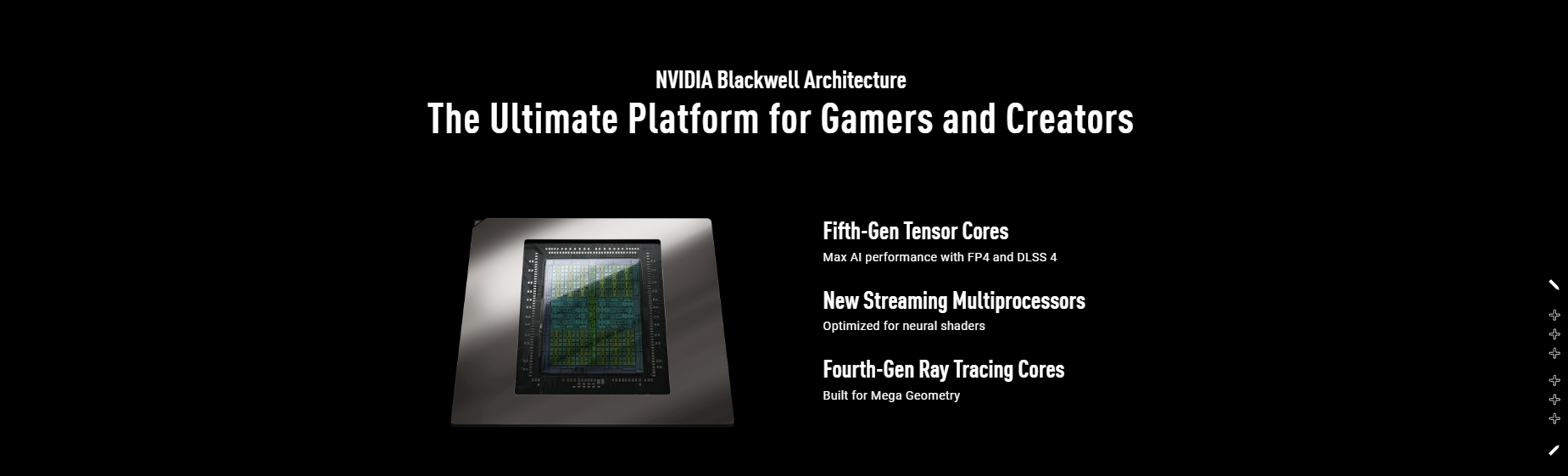 NVIDIA Blackwell Architecture
The Ultimate Platform for Gamers and Creators

Fifth-Gen Tensor Cores
Max AI performance with FP4 and DLSS 4

New Streaming Multiprocessors
Optimized for neural shaders

Fourth-Gen Ray Tracing Cores
Built for Mega Geometry